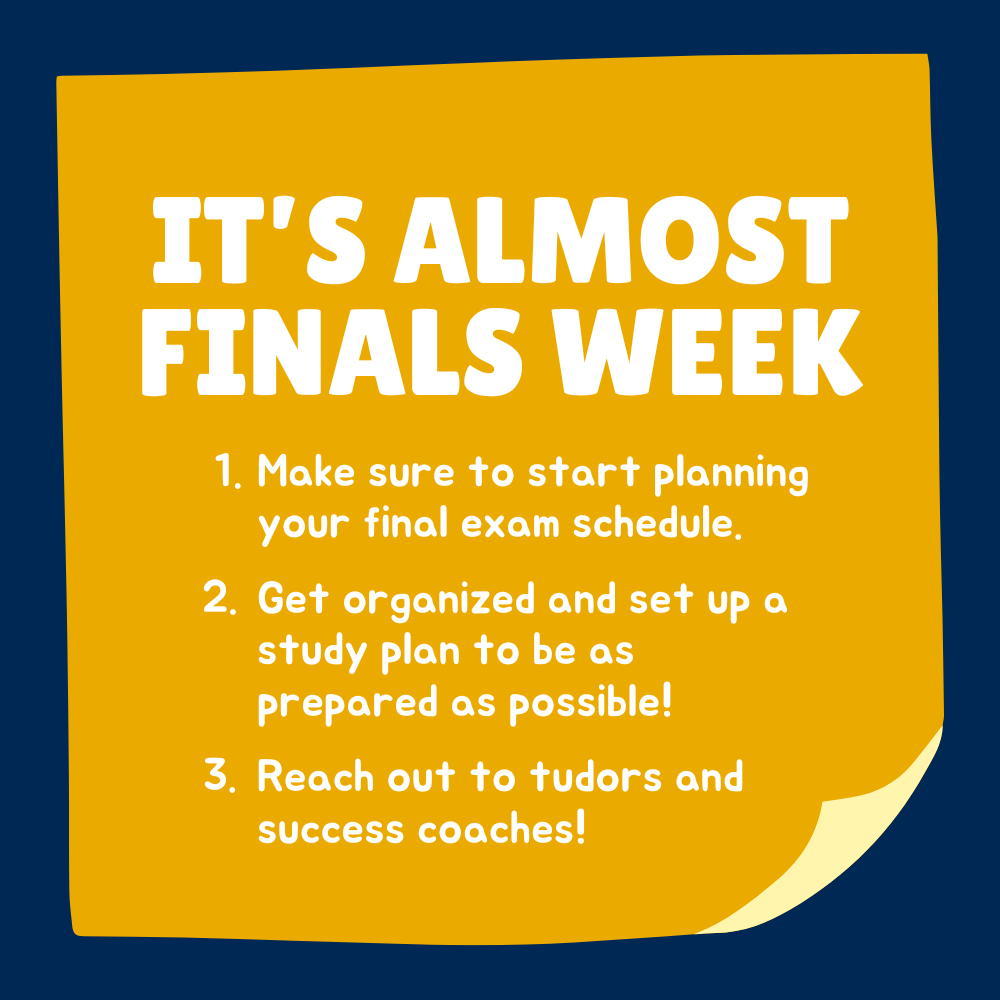 IT'S ALMOST FINALS WEEK

1. Make sure to start planning your final exam schedule.
2. Get organized and set up a study plan to be as prepared as possible!
3. Reach out to tudors and success coaches!